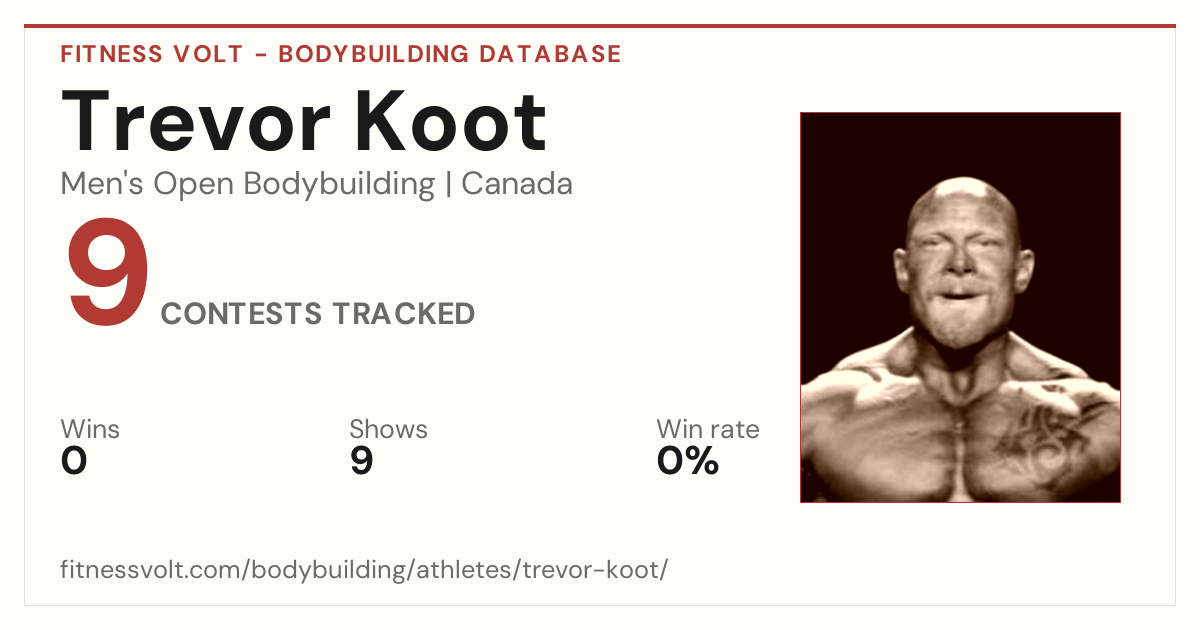 FITNESS VOLT - BODYBUILDING DATABASE

Trevor Koot

Men's Open Bodybuilding | Canada

9 CONTESTS TRACKED

Wins
0

Shows
9

Win rate
0%

fitnessvolt.com/bodybuilding/athletes/trevor-koot/